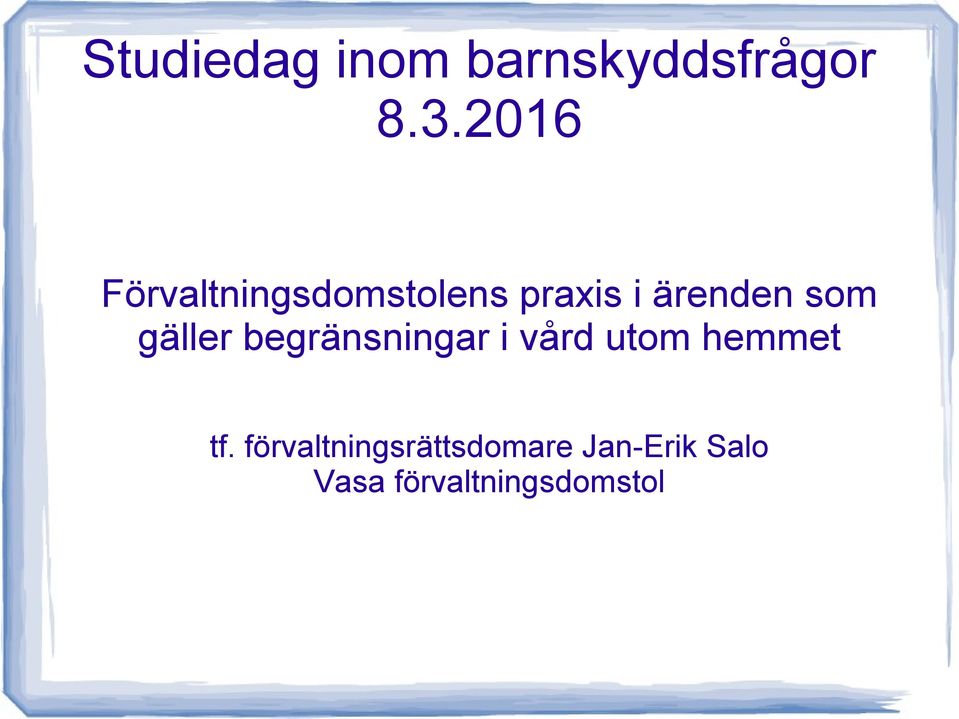 Studiedag inom barnskyddsfrågor
8.3.2016

Förvaltningsdomstolens praxis i ärenden som gäller begränsningar i vård utom hemmet

tf. förvaltningsrättsdomare Jan-Erik Salo
Vasa förvaltningsdomstol